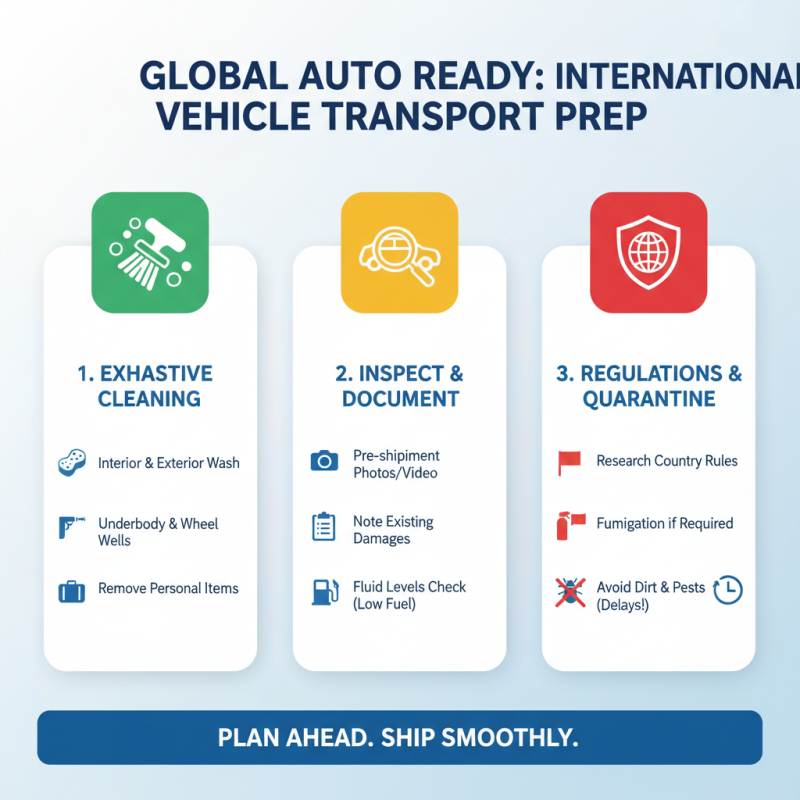 GLOBAL AUTO READY: INTERNATIONAL VEHICLE TRANSPORT PREP

1. EXHASTIVE CLEANING

Interior & Exterior Wash

Underbody & Wheel Wells

Remove Personal Items

2. INSPECT & DOCUMENT

Pre-shipiment Photos/Video

Note Existing Damages

Fluid Levels Check (Low Fuel)

3. REGULATIONS & QUARANTINE

Research Country Rules

Fumigation if Required

Avoid Dirt & Pests (Delays!)

PLAN AHEAD. SHIP SMOOTHLY.